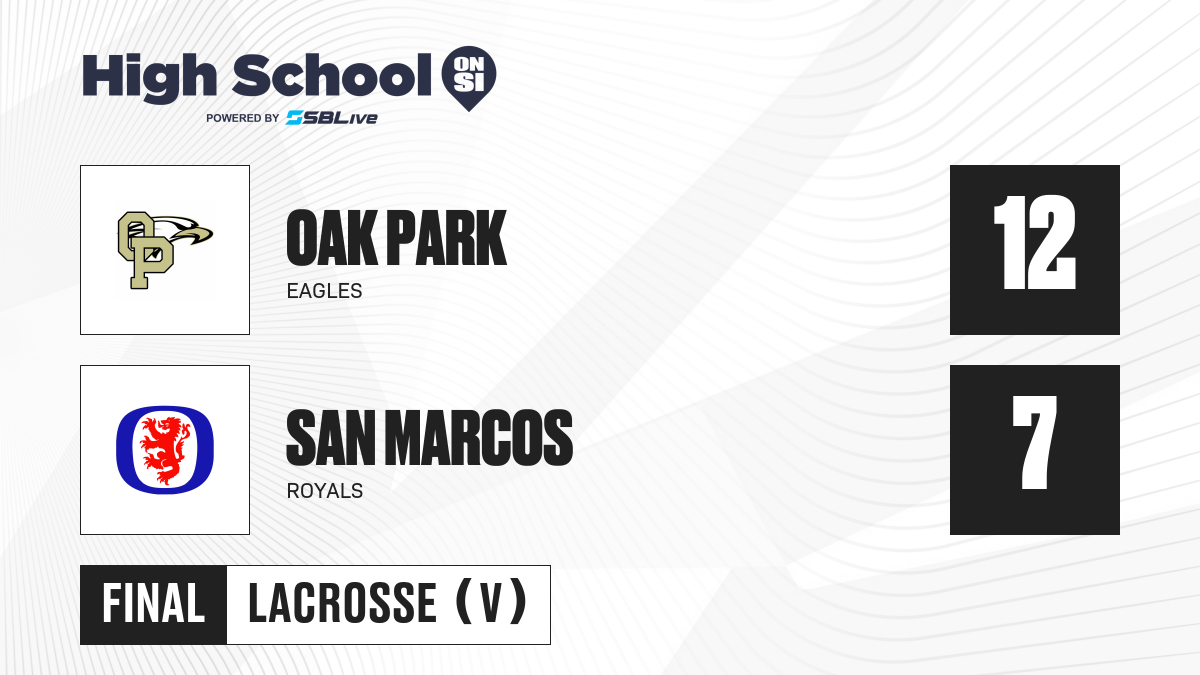 High School ON SI
POWERED BY SBLive

OP

OAK PARK
EAGLES

12

SAN MARCOS
ROYALS

7

FINAL LACROSSE (V)